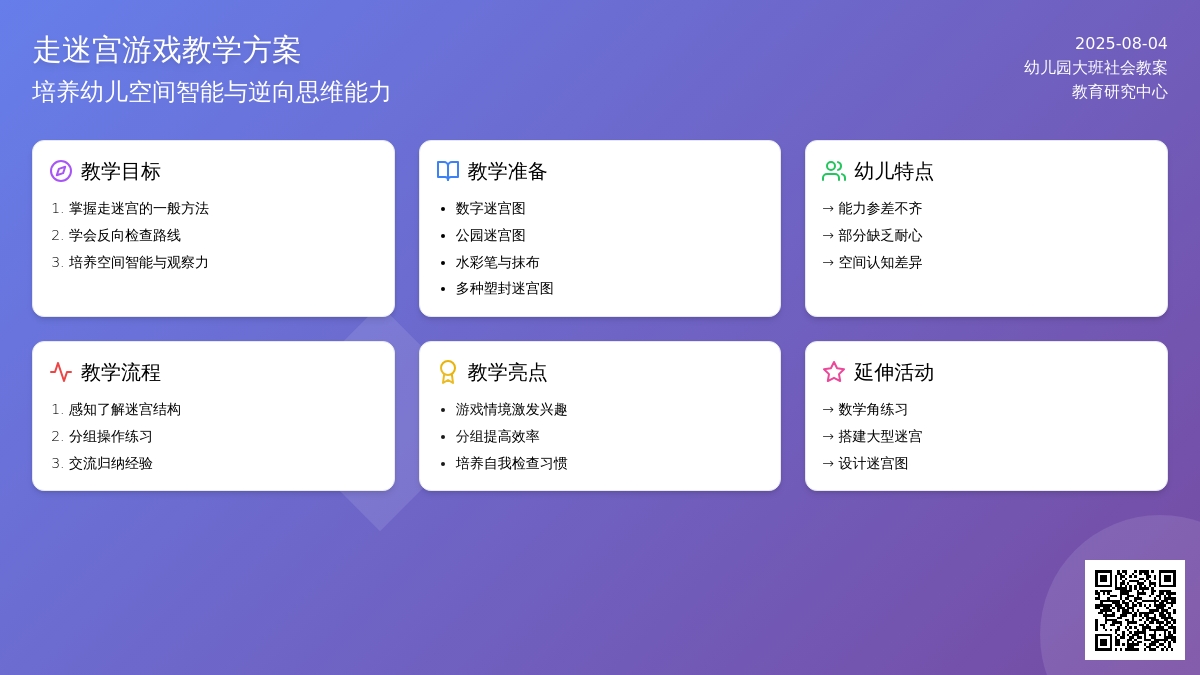 走迷宫游戏教学方案
培养幼儿空间智能与逆向思维能力

2025-08-04
幼儿园大班社会教案
教育研究中心

教学目标
1. 掌握走迷宫的一般方法
2. 学会反向检查路线
3. 培养空间智能与观察力

教学准备
• 数字迷宫图
• 公园迷宫图
• 水彩笔与抹布
• 多种塑封迷宫图

幼儿特点
→ 能力参差不齐
→ 部分缺乏耐心
→ 空间认知差异

教学流程
1. 感知了解迷宫结构
2. 分组操作练习
3. 交流归纳经验

教学亮点
• 游戏情境激发兴趣
• 分组提高效率
• 培养自我检查习惯

延伸活动
→ 数学角练习
→ 搭建大型迷宫
→ 设计迷宫图